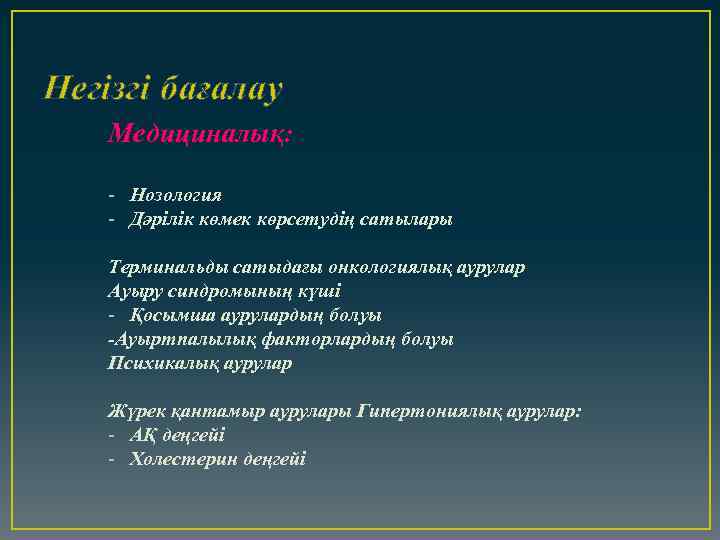 Негізгі бағалау

Медициналық:

- Нозология
- Дәрілік көмек көрсетудің сатылары

Терминальды сатыдағы онкологиялық аурулар
Ауыру синдромының күші
- Қосымша аурулардың болуы
-Ауыртпалылық факторлардың болуы
Психикалық аурулар

Жүрек қантамыр аурулары Гипертониялық аурулар:
- АҚ деңгейі
- Холестерин деңгейі